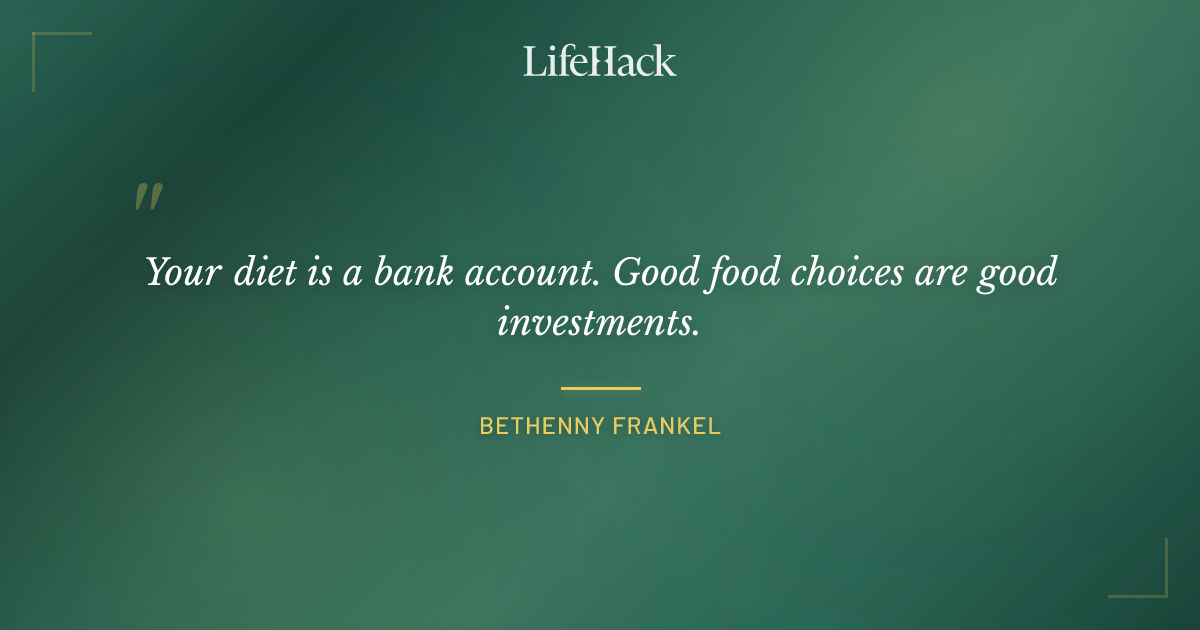 LifeHack

"

Your diet is a bank account. Good food choices are good investments.

BETHENNY FRANKEL